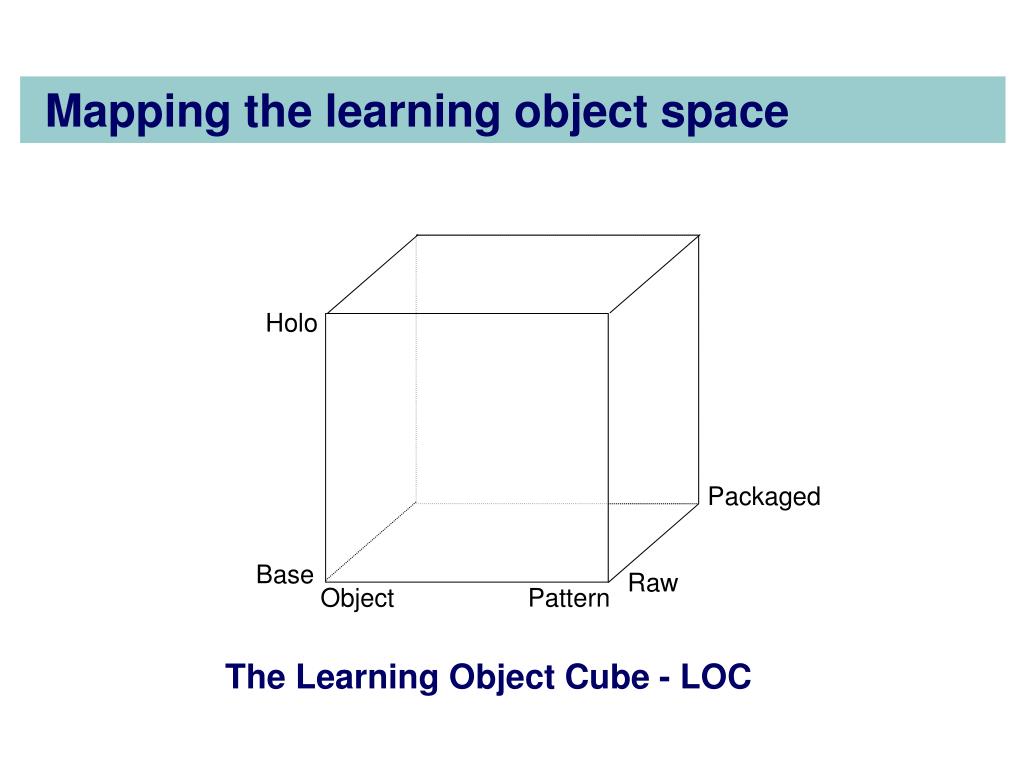 Mapping the learning object space

Holo

Packaged

Base

Raw

Object

Pattern

The Learning Object Cube - LOC